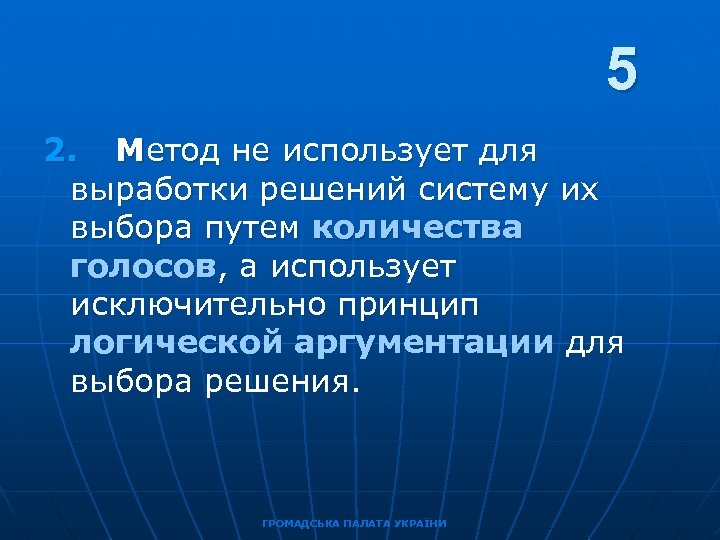 5

2. Метод не использует для выработки решений систему их выбора путем количества голосов, а использует исключительно принцип логической аргументации для выбора решения.

ГРОМАДСЬКА ПАЛАТА УКРАЇНИ